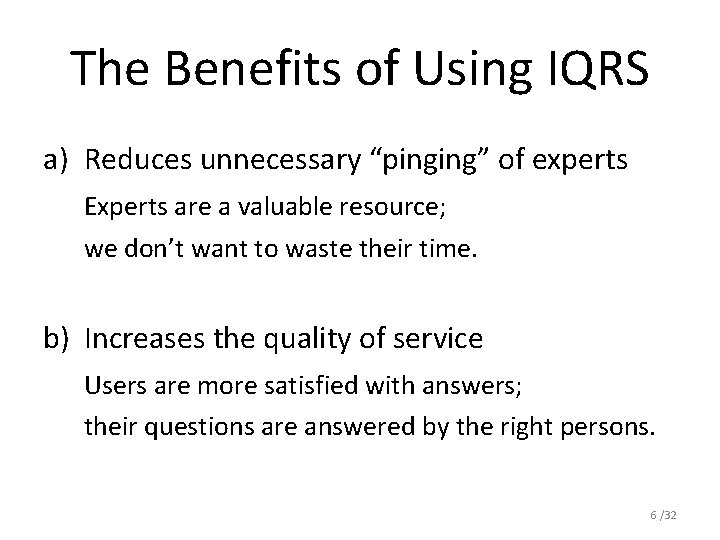 The Benefits of Using IQRS

a) Reduces unnecessary “pinging” of experts

Experts are a valuable resource;
we don’t want to waste their time.

b) Increases the quality of service

Users are more satisfied with answers;
their questions are answered by the right persons.

6 /32